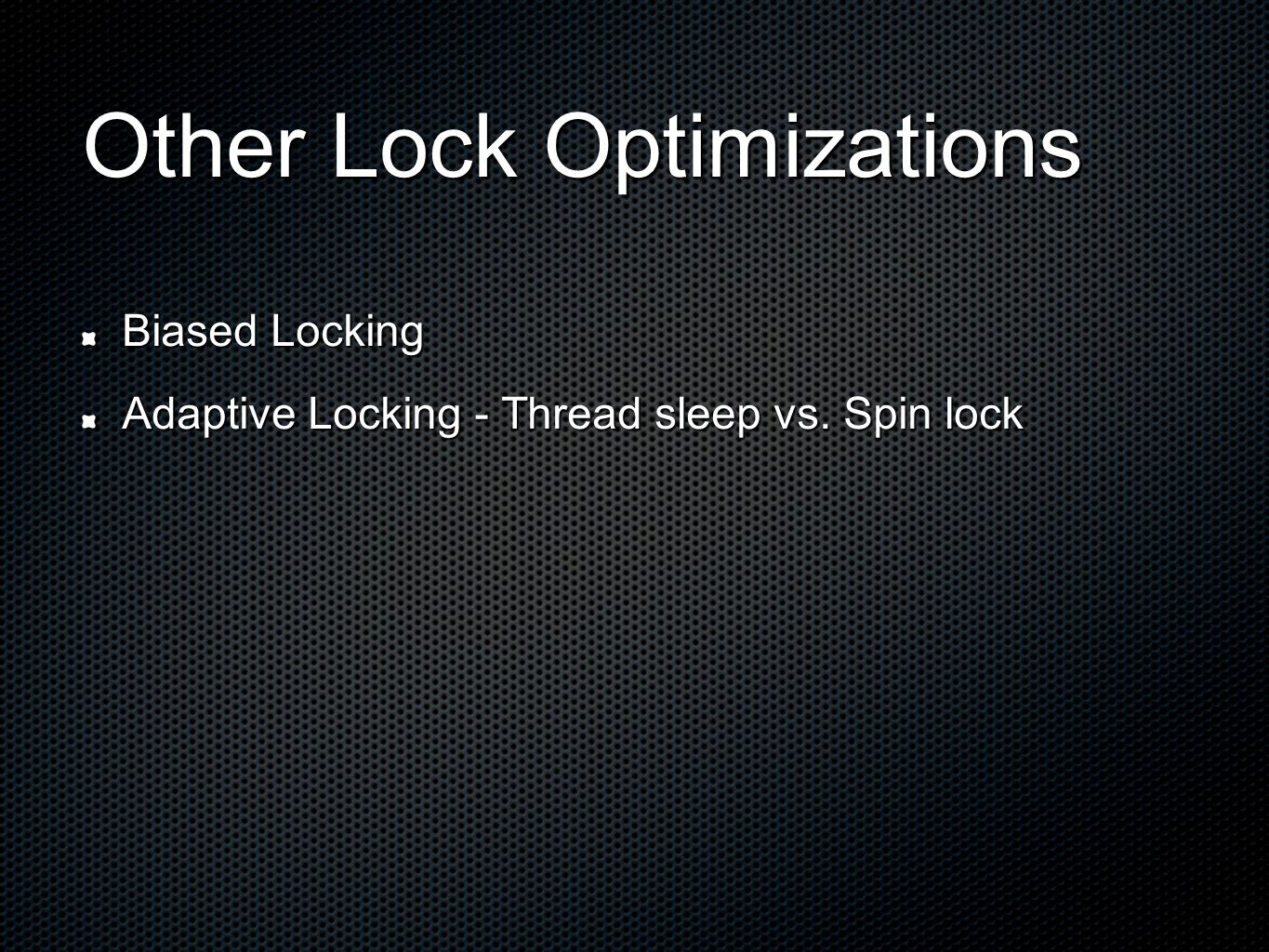 Other Lock Optimizations

Biased Locking

Adaptive Locking - Thread sleep vs. Spin lock